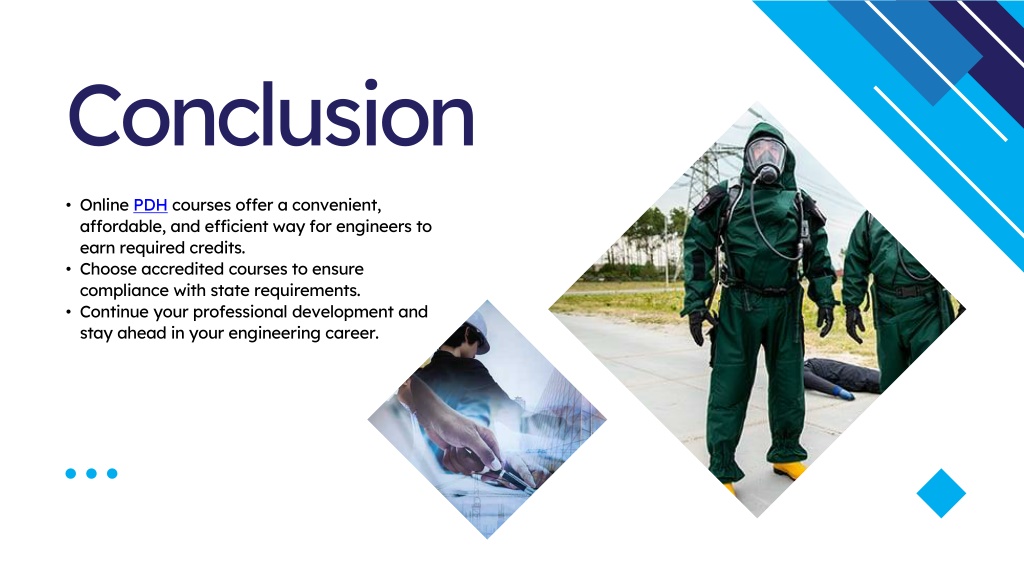 Conclusion

• Online PDH courses offer a convenient, affordable, and efficient way for engineers to earn required credits.
• Choose accredited courses to ensure compliance with state requirements.
• Continue your professional development and stay ahead in your engineering career.